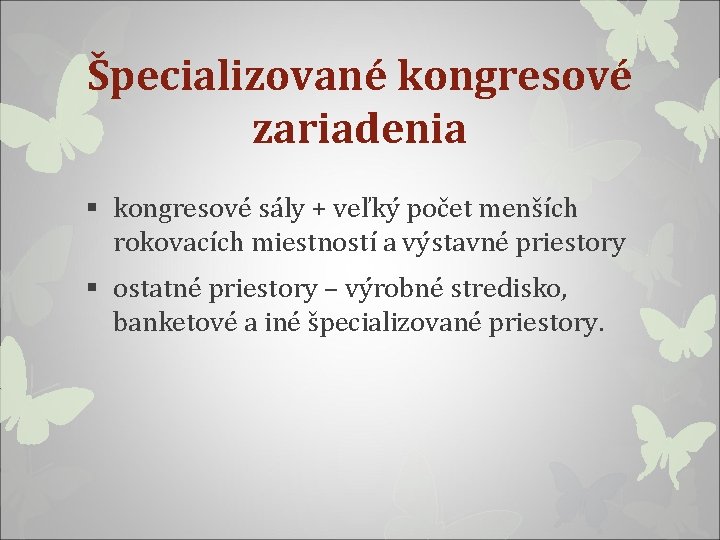 Špecializované kongresové zariadenia

▪ kongresové sály + veľký počet menších rokovacích miestností a výstavné priestory

▪ ostatné priestory – výrobné stredisko, banketové a iné špecializované priestory.